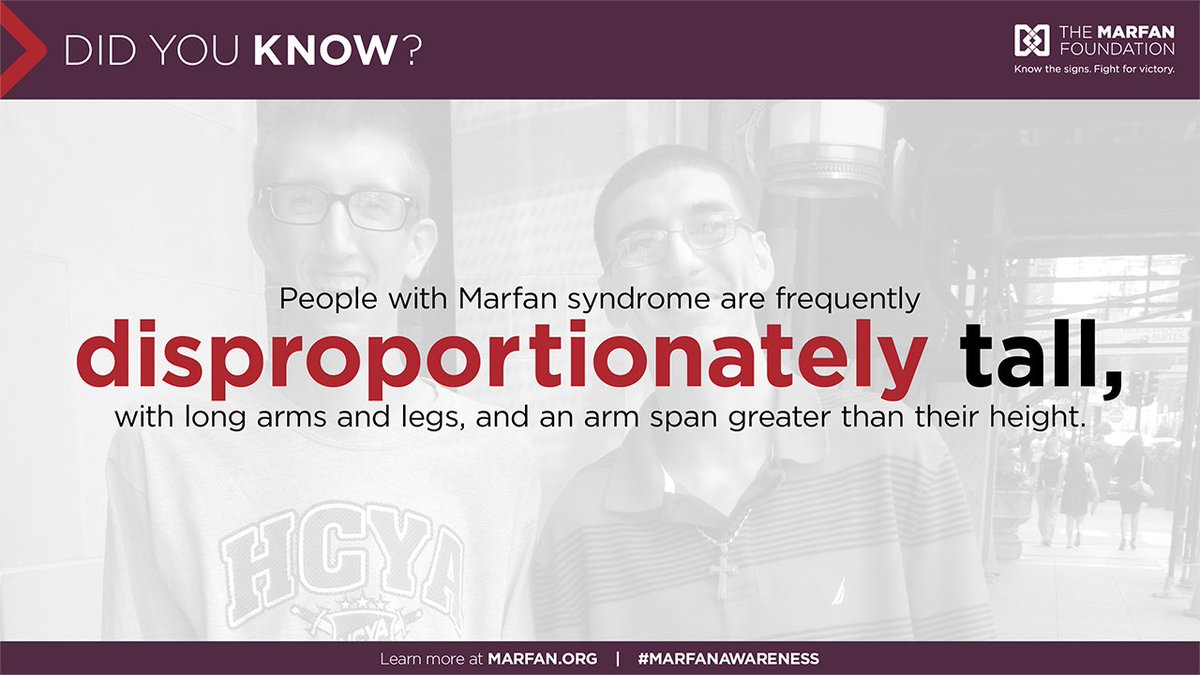 DID YOU KNOW?

THE MARFAN FOUNDATION
Know the signs. Fight for victory.

People with Marfan syndrome are frequently disproportionately tall, with long arms and legs, and an arm span greater than their height.

HCYA

Learn more at MARFAN.ORG | #MARFANAWARENESS